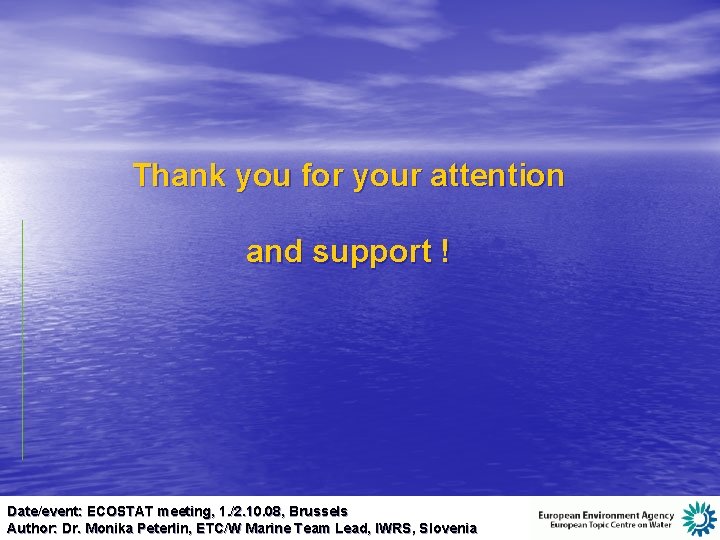 Thank you for your attention

and support !

Date/event: ECOSTAT meeting, 1./2.10.08, Brussels
Author: Dr. Monika Peterlin, ETC/W Marine Team Lead, IWRS, Slovenia

European Environment Agency
European Topic Centre on Water